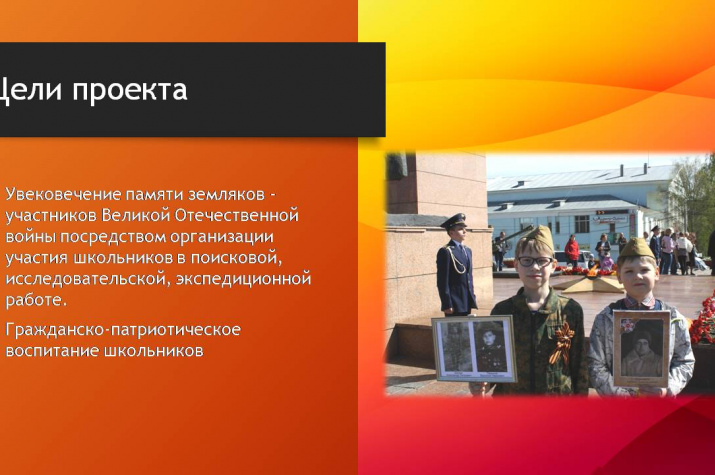 Цели проекта

Увековечение памяти земляков - участников Великой Отечественной войны посредством организации участия школьников в поисковой, исследовательской, экспедиционной работе.

Гражданско-патриотическое воспитание школьников